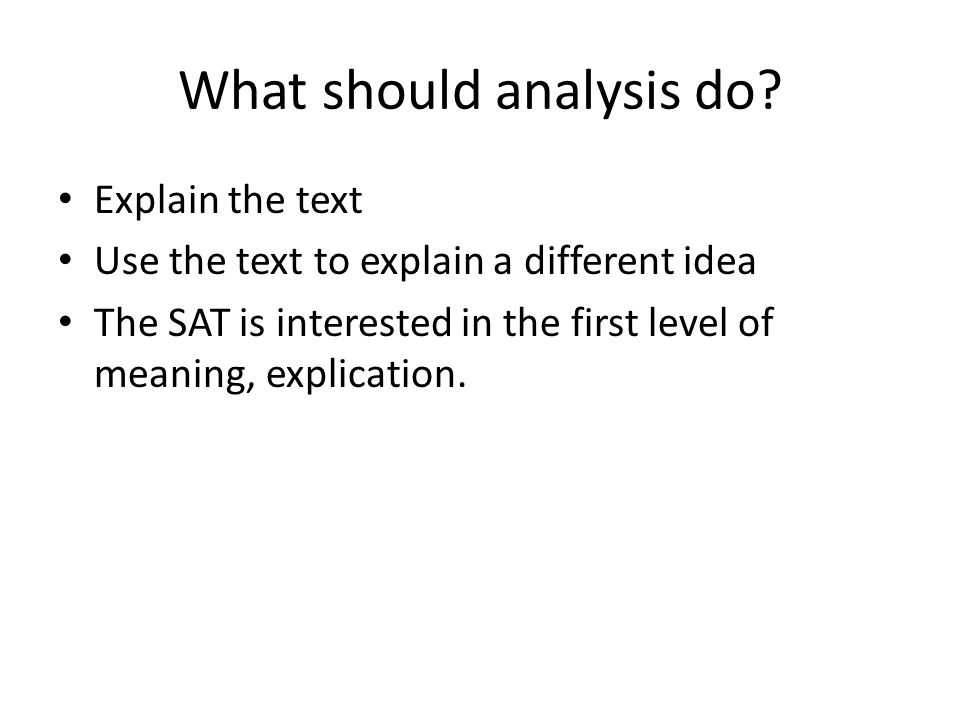 What should analysis do?

• Explain the text
• Use the text to explain a different idea
• The SAT is interested in the first level of meaning, explication.